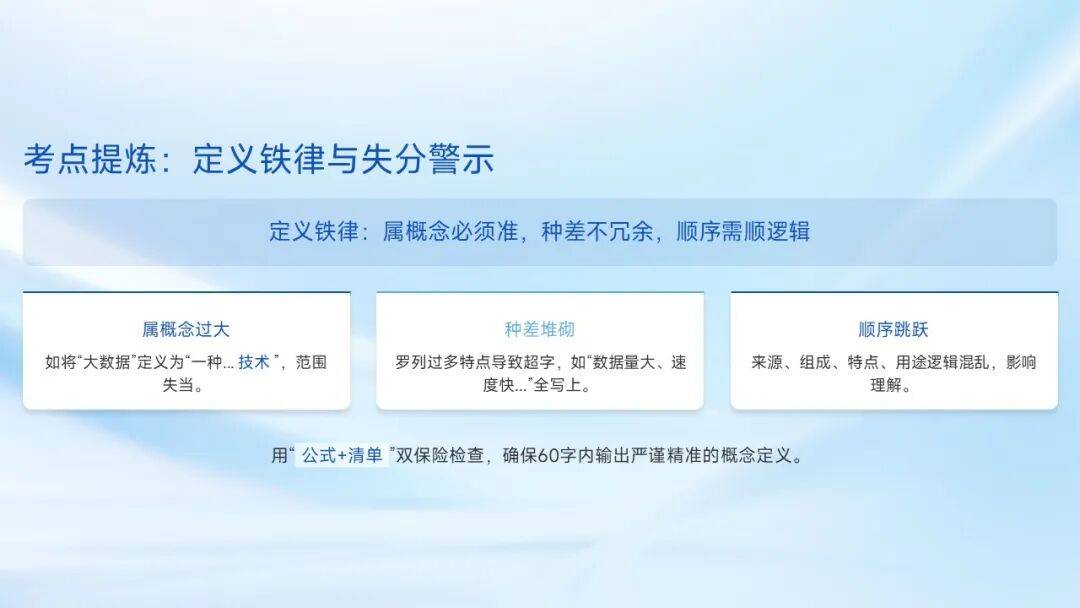 考点提炼：定义铁律与失分警示

定义铁律：属概念必须准，种差不冗余，顺序需顺逻辑

属概念过大

如将“大数据”定义为“一种… 技术 ”，范围失当。

种差堆砌

罗列过多特点导致超字，如“数据量大、速度快…”全写上。

顺序跳跃

来源、组成、特点、用途逻辑混乱，影响理解。

用“ 公式+清单 ”双保险检查，确保60字内输出严谨精准的概念定义。